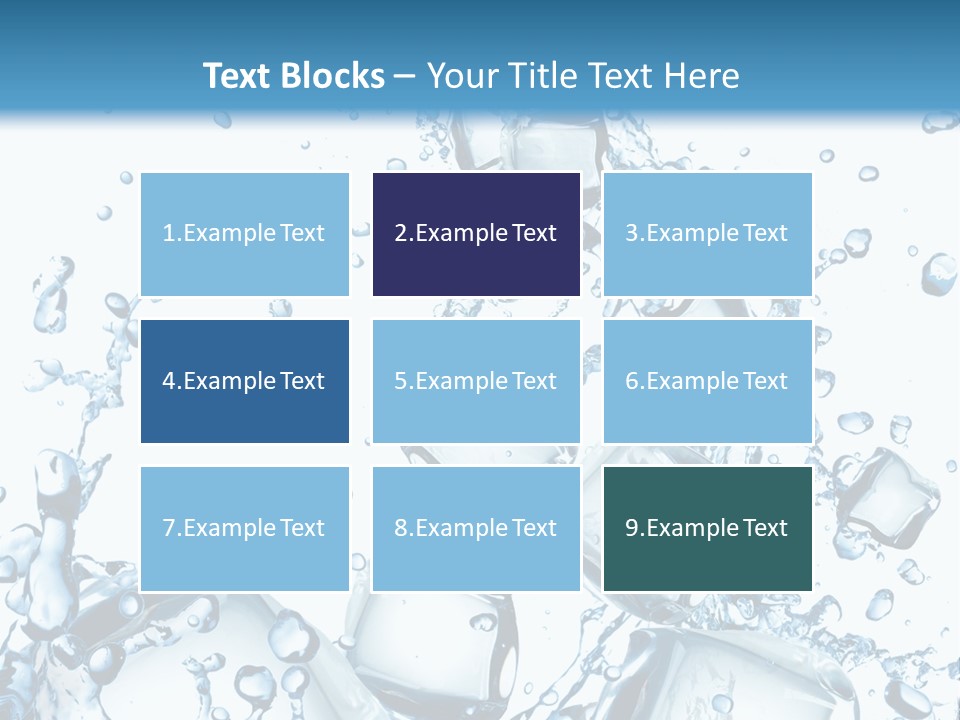 Text Blocks – Your Title Text Here

1.Example Text

2.Example Text

3.Example Text

4.Example Text

5.Example Text

6.Example Text

7.Example Text

8.Example Text

9.Example Text